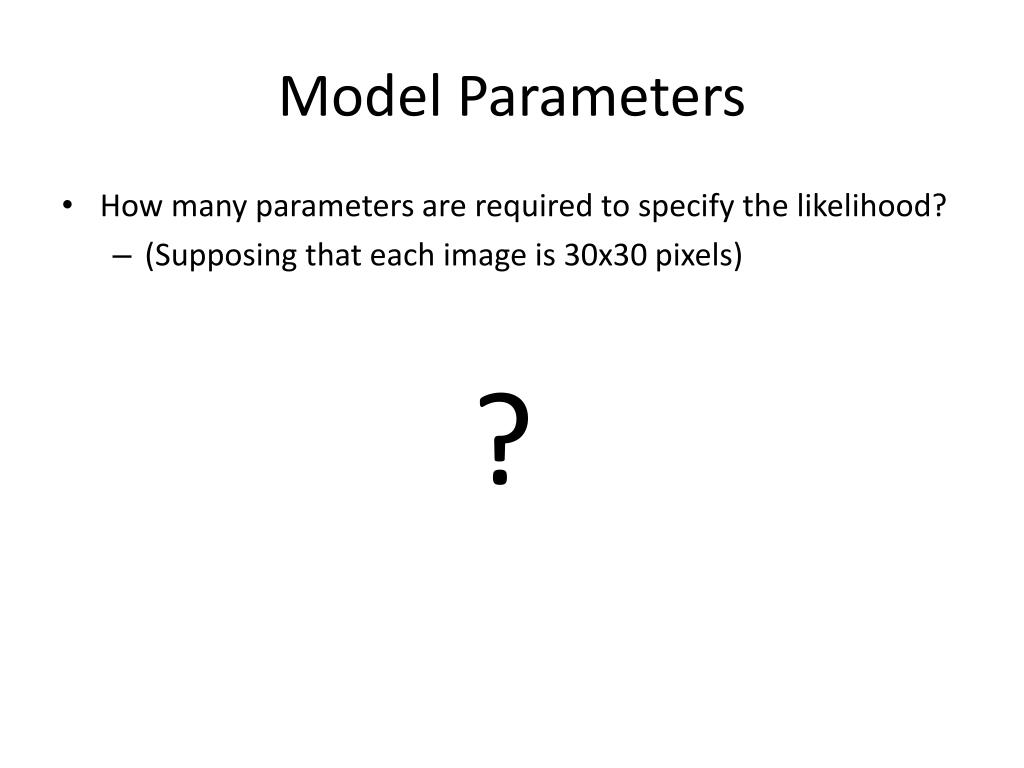 Model Parameters

• How many parameters are required to specify the likelihood?
– (Supposing that each image is 30x30 pixels)

?